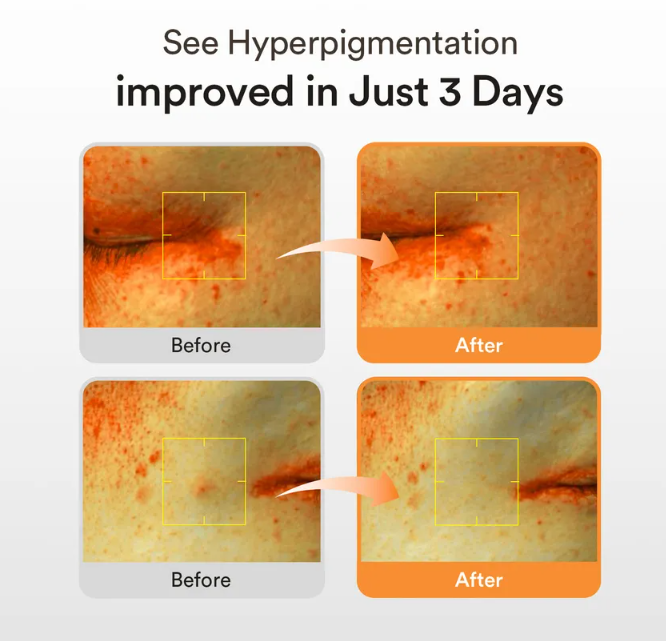 See Hyperpigmentation
improved in Just 3 Days

Before

After

Before

After